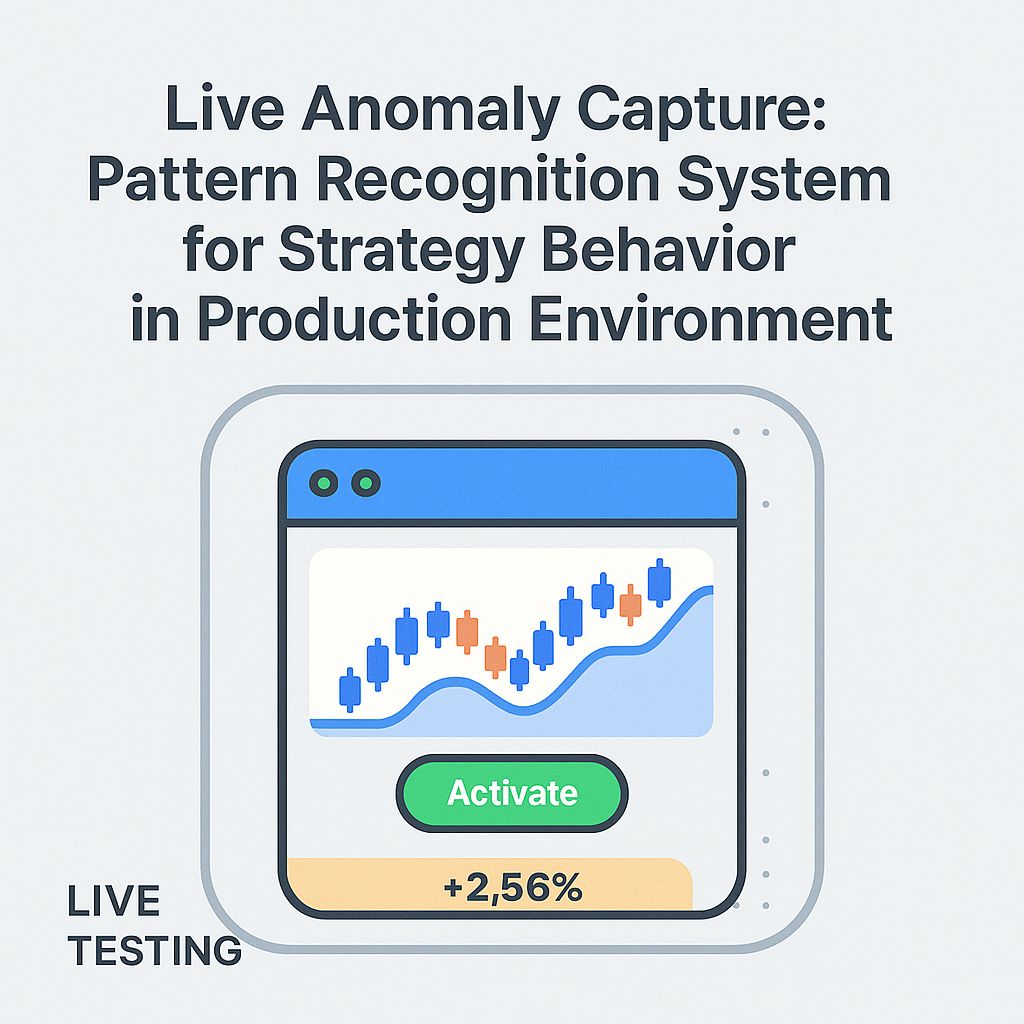 Live Anomaly Capture: Pattern Recognition System for Strategy Behavior in Production Environment

Activate

+2,56%

LIVE TESTING